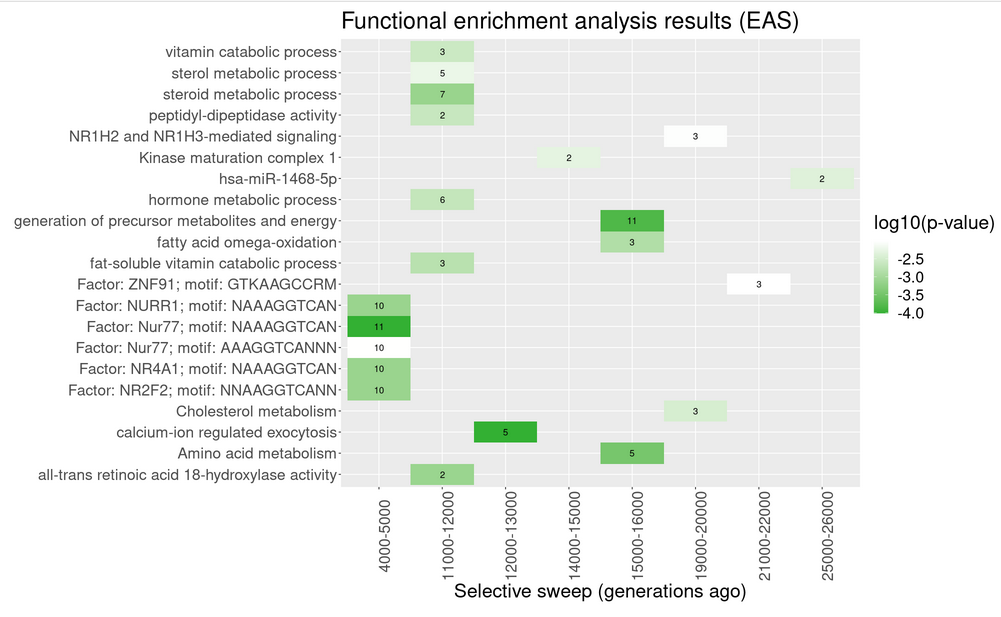 Functional enrichment analysis results (EAS)

vitamin catabolic process
sterol metabolic process
steroid metabolic process
peptidyl-dipeptidase activity
NR1H2 and NR1H3-mediated signaling
Kinase maturation complex 1
hsa-miR-1468-5p
hormone metabolic process
generation of precursor metabolites and energy
fatty acid omega-oxidation
fat-soluble vitamin catabolic process
Factor: ZNF91; motif: GTKAAGCCRM
Factor: NURR1; motif: NAAAGGTCAN
Factor: Nur77; motif: NAAAGGTCAN
Factor: Nur77; motif: AAAGGTCANNN
Factor: NR4A1; motif: NAAAGGTCAN
Factor: NR2F2; motif: NNAAGGTCANN
Cholesterol metabolism
calcium-ion regulated exocytosis
Amino acid metabolism
all-trans retinoic acid 18-hydroxylase activity

3
5
7
2
3
2
2
6
11
3
3
3
10
11
10
10
10
3
5
5
2

4000-5000
11000-12000
12000-13000
14000-15000
15000-16000
19000-20000
21000-22000
25000-26000

Selective sweep (generations ago)

log10(p-value)
-2.5
-3.0
-3.5
-4.0